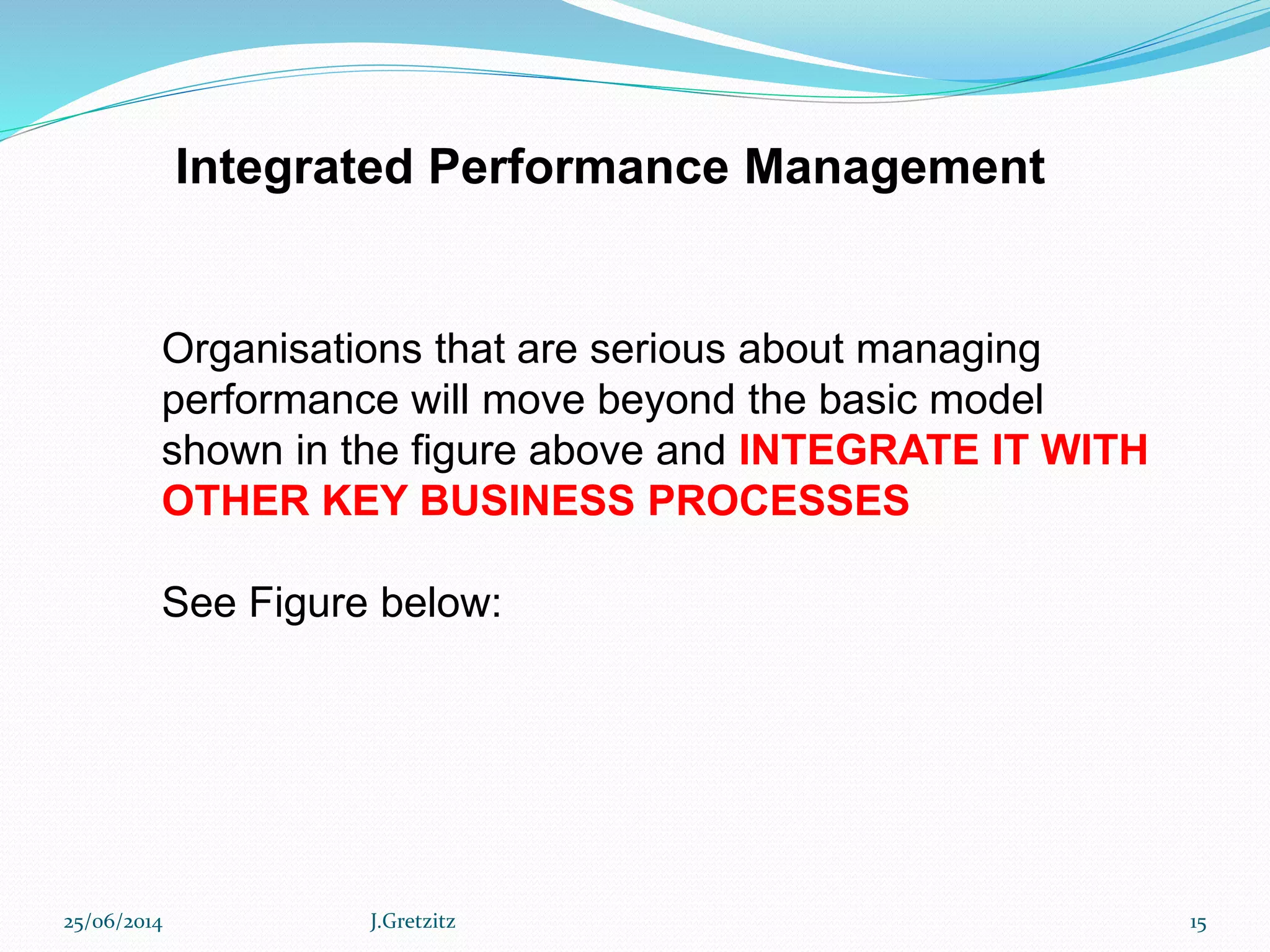 Integrated Performance Management

Organisations that are serious about managing performance will move beyond the basic model shown in the figure above and INTEGRATE IT WITH OTHER KEY BUSINESS PROCESSES

See Figure below:

25/06/2014

J.Gretzitz

15